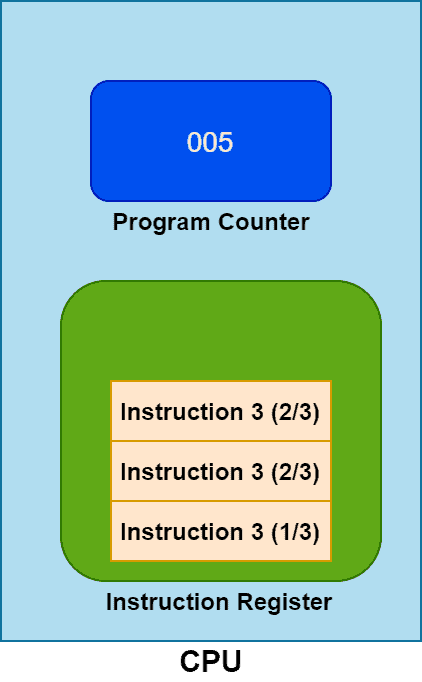 005

Program Counter

Instruction 3 (2/3)

Instruction 3 (2/3)

Instruction 3 (1/3)

Instruction Register

CPU